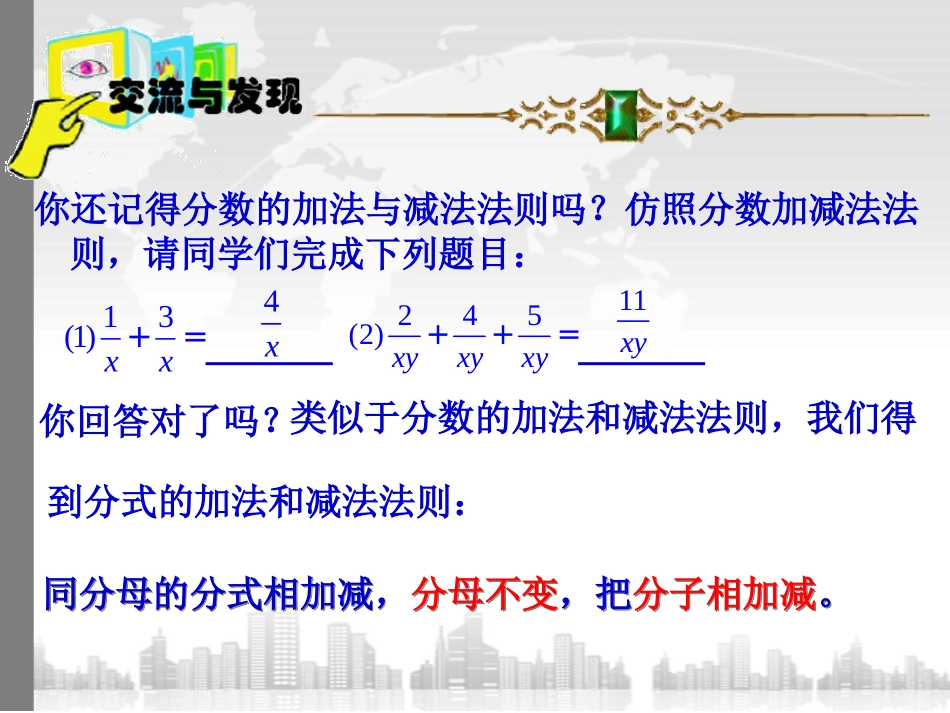 交流与发现

你还记得分数的加法与减法法则吗？仿照分数加减法法则，请同学们完成下列题目：

(1) $\frac{1}{x}+\frac{3}{x}=$ $\frac{4}{x}$ (2) $\frac{2}{xy}+\frac{4}{xy}+\frac{5}{xy}=$ $\frac{11}{xy}$

你回答对了吗？类似于分数的加法和减法法则，我们得到分式的加法和减法法则：

同分母的分式相加减，分母不变，把分子相加减。